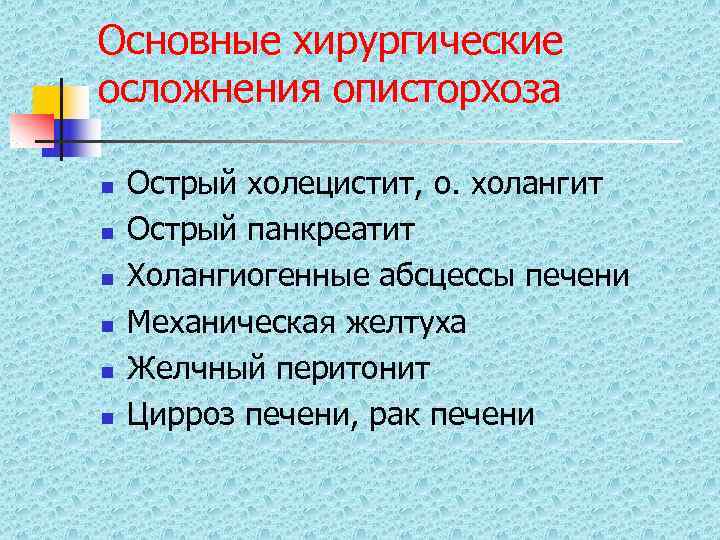 Основные хирургические осложнения описторхоза

- Острый холецистит, о. холангит
- Острый панкреатит
- Холангиогенные абсцессы печени
- Механическая желтуха
- Желчный перитонит
- Цирроз печени, рак печени